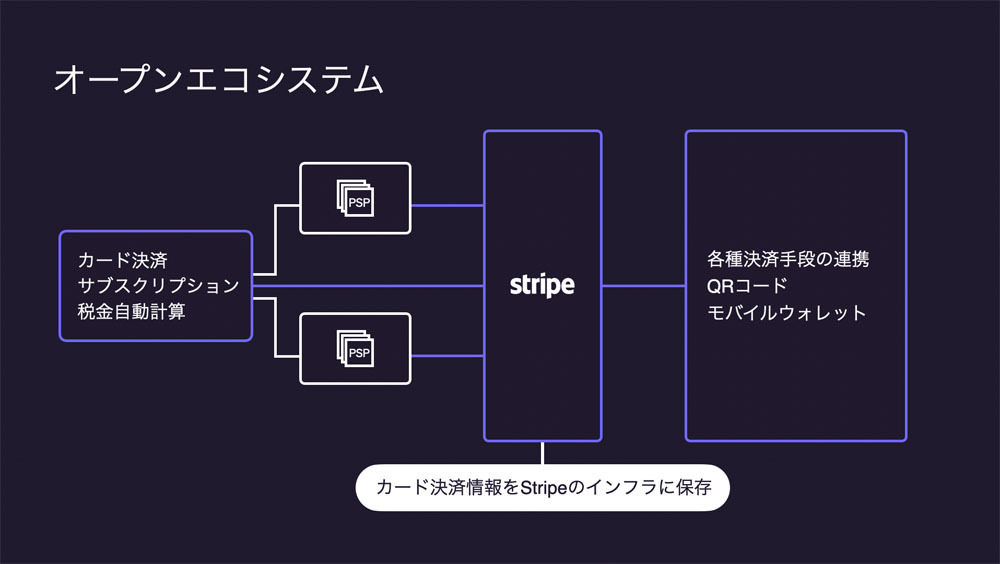 オープンエコシステム

カード決済
サブスクリプション
税金自動計算

PSP

PSP

stripe

各種決済手段の連携
QRコード
モバイルウォレット

カード決済情報をStripeのインフラに保存